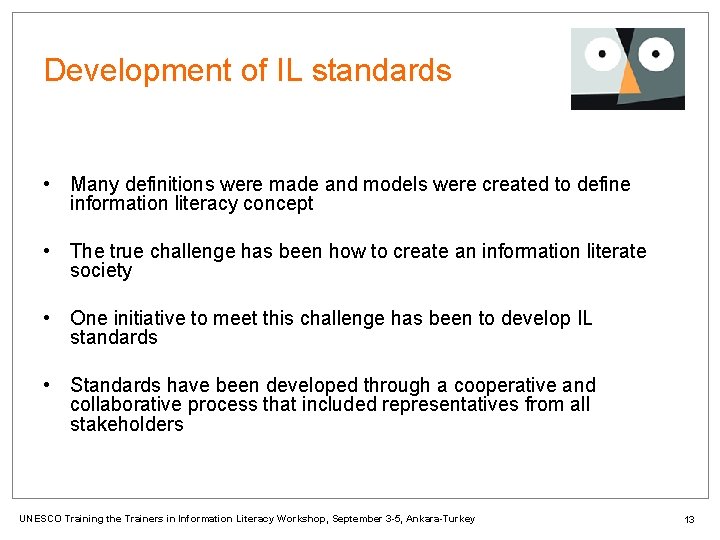 Development of IL standards

• Many definitions were made and models were created to define information literacy concept

• The true challenge has been how to create an information literate society

• One initiative to meet this challenge has been to develop IL standards

• Standards have been developed through a cooperative and collaborative process that included representatives from all stakeholders

UNESCO Training the Trainers in Information Literacy Workshop, September 3-5, Ankara-Turkey

13